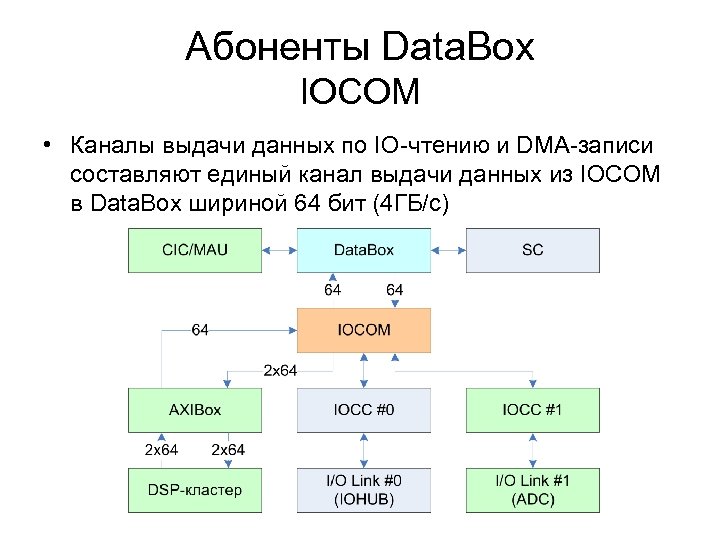 Абоненты DataBox
IOCOM

• Каналы выдачи данных по IO-чтению и DMA-записи составляют единый канал выдачи данных из IOCOM в DataBox шириной 64 бит (4ГБ/с)

CIC/MAU

DataBox

SC

64

64

64

IOCOM

2x64

AXIBox

IOCC #0

IOCC #1

2x64

2x64

DSP-кластер

I/O Link #0
(IOHUB)

I/O Link #1
(ADC)